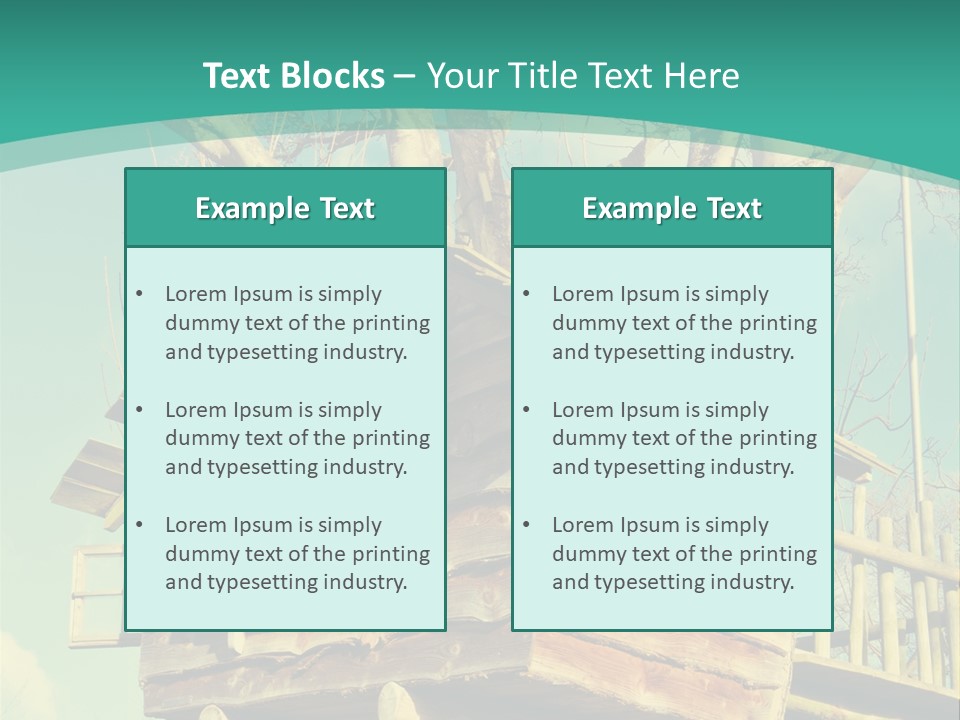 Text Blocks – Your Title Text Here

Example Text

• Lorem Ipsum is simply dummy text of the printing and typesetting industry.

• Lorem Ipsum is simply dummy text of the printing and typesetting industry.

• Lorem Ipsum is simply dummy text of the printing and typesetting industry.

Example Text

• Lorem Ipsum is simply dummy text of the printing and typesetting industry.

• Lorem Ipsum is simply dummy text of the printing and typesetting industry.

• Lorem Ipsum is simply dummy text of the printing and typesetting industry.